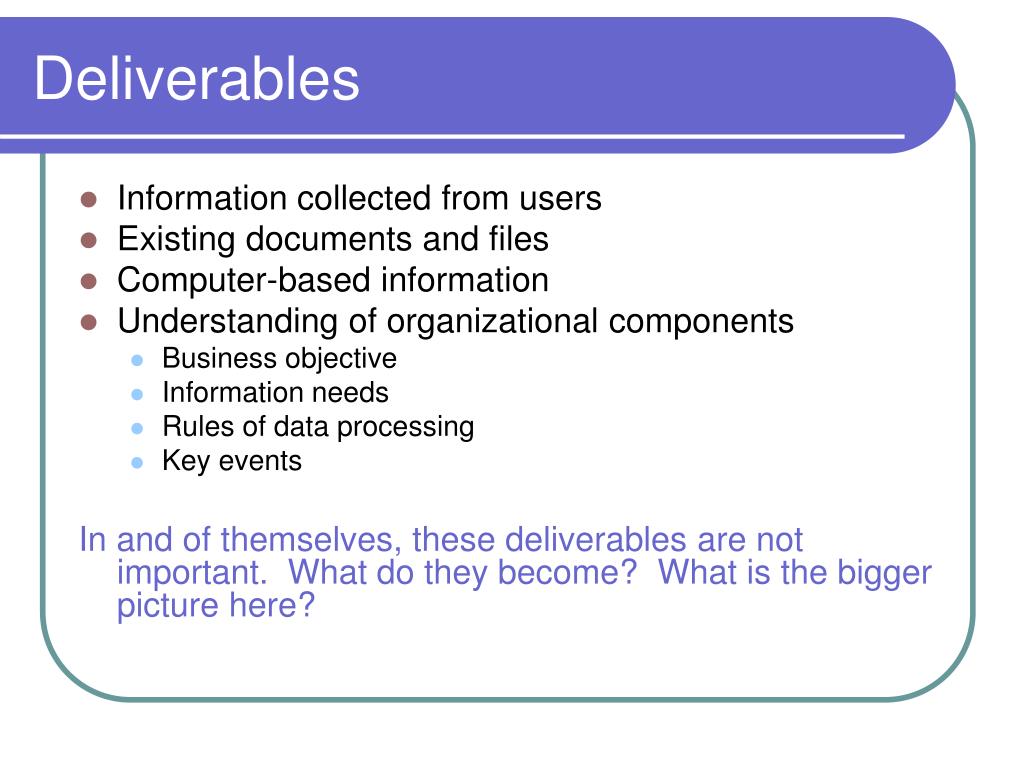 Deliverables

- Information collected from users
- Existing documents and files
- Computer-based information
- Understanding of organizational components
  - Business objective
  - Information needs
  - Rules of data processing
  - Key events

In and of themselves, these deliverables are not important.  What do they become?  What is the bigger picture here?